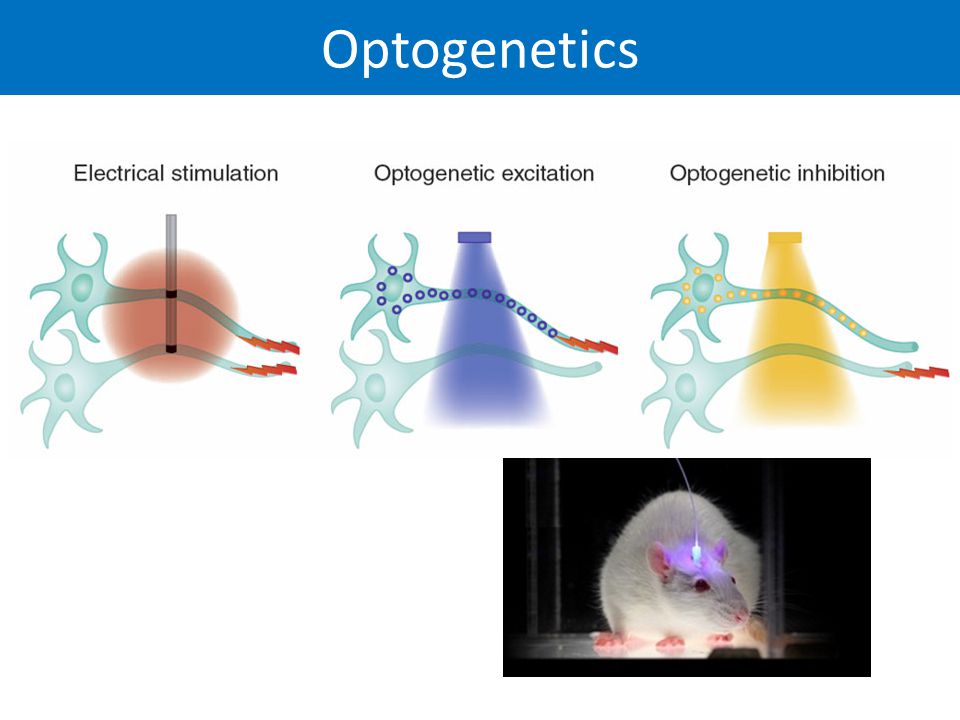 Optogenetics

Electrical stimulation

Optogenetic excitation

Optogenetic inhibition